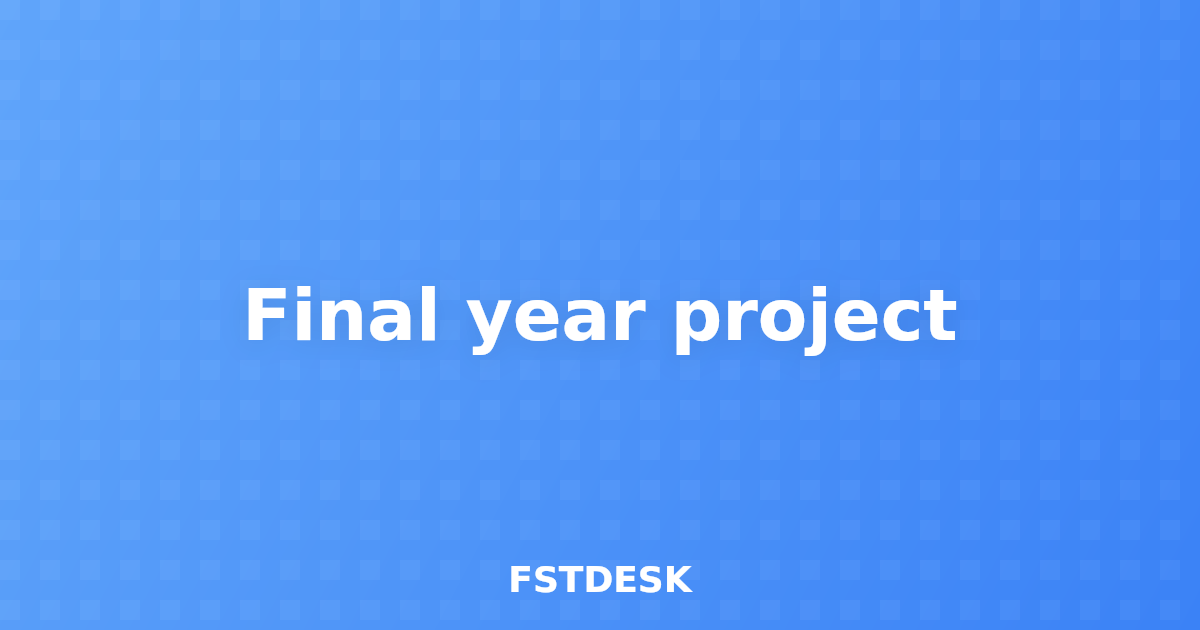 Final year project

FSTDESK